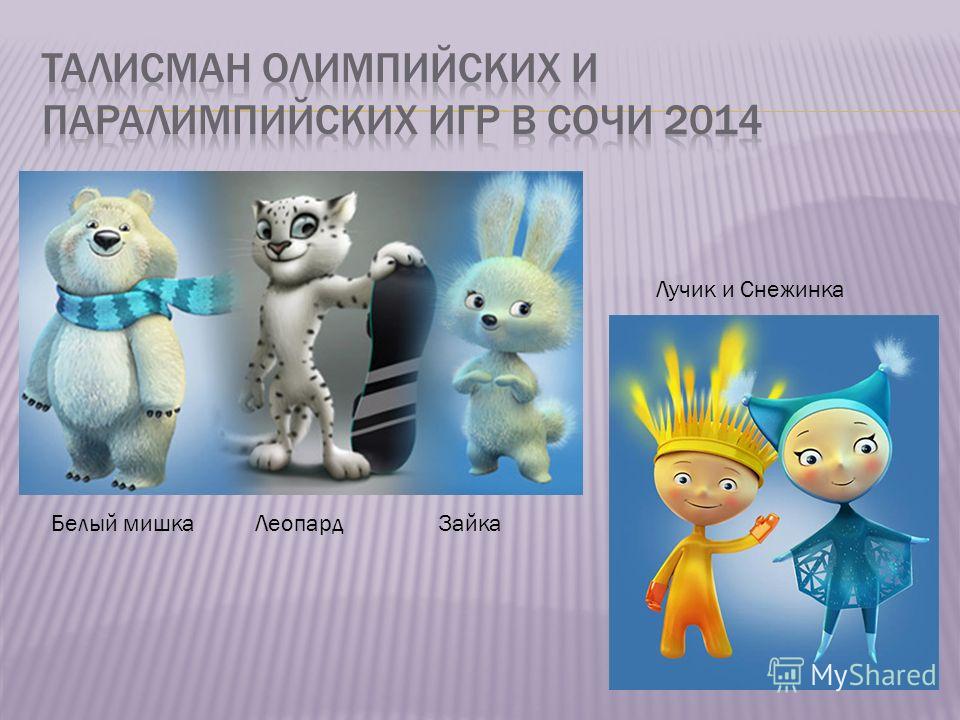 ТАЛИСМАН ОЛИМПИЙСКИХ И ПАРАЛИМПИЙСКИХ ИГР В СОЧИ 2014

Лучик и Снежинка

Белый мишка Леопард Зайка

MyShared